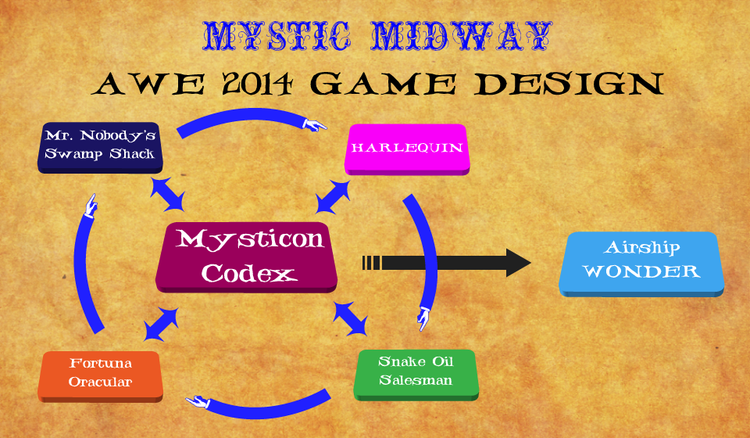 MYSTIC MIDWAY
AWE 2014 GAME DESIGN

Mr. Nobody's Swamp Shack

HARLEQUIN

Mysticon Codex

Airship WONDER

Fortuna Oracular

Snake Oil Salesman